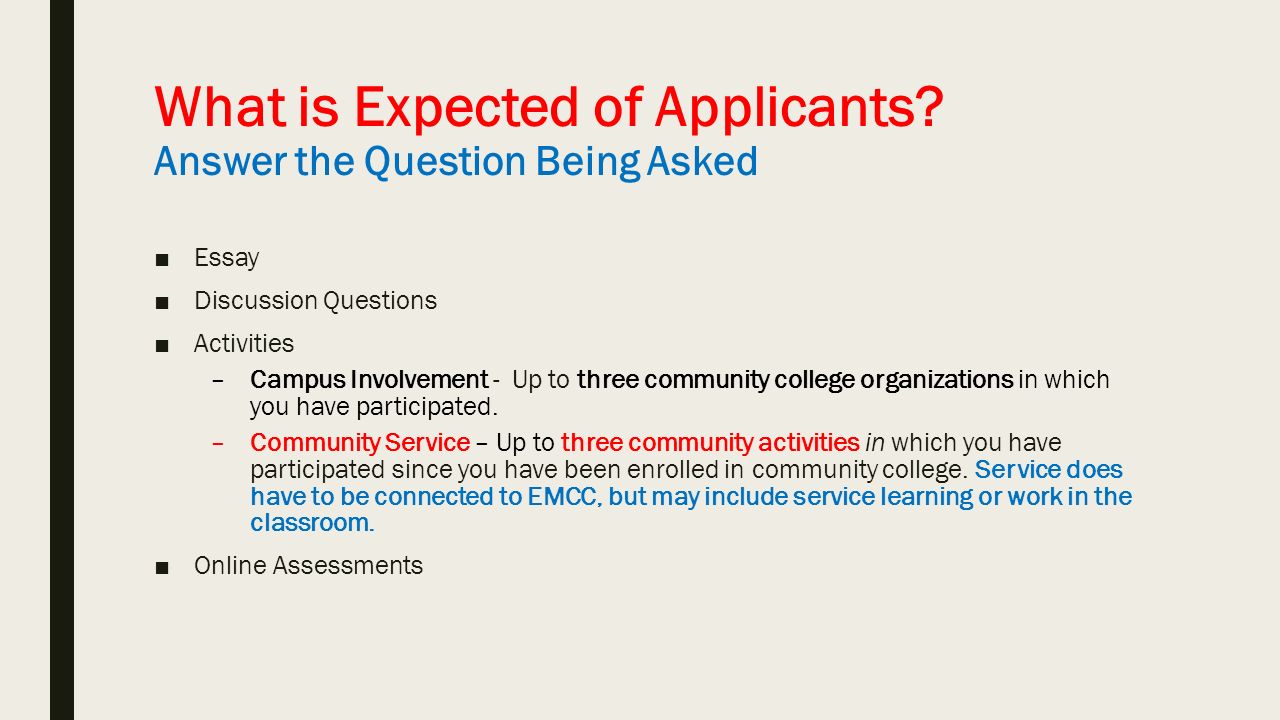 What is Expected of Applicants?
Answer the Question Being Asked

■ Essay
■ Discussion Questions
■ Activities
– Campus Involvement - Up to three community college organizations in which you have participated.
– Community Service – Up to three community activities in which you have participated since you have been enrolled in community college. Service does have to be connected to EMCC, but may include service learning or work in the classroom.
■ Online Assessments